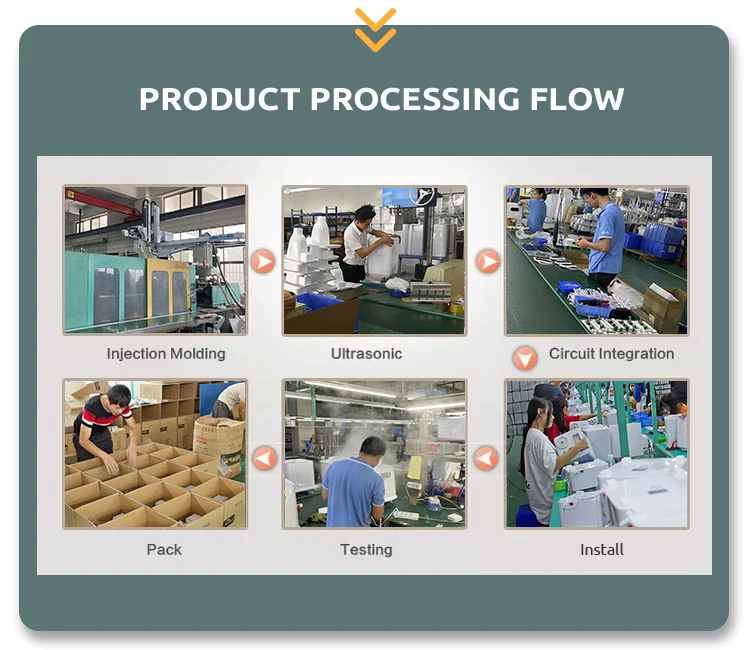 PRODUCT PROCESSING FLOW

Injection Molding

Ultrasonic

Circuit Integration

Pack

Testing

Install